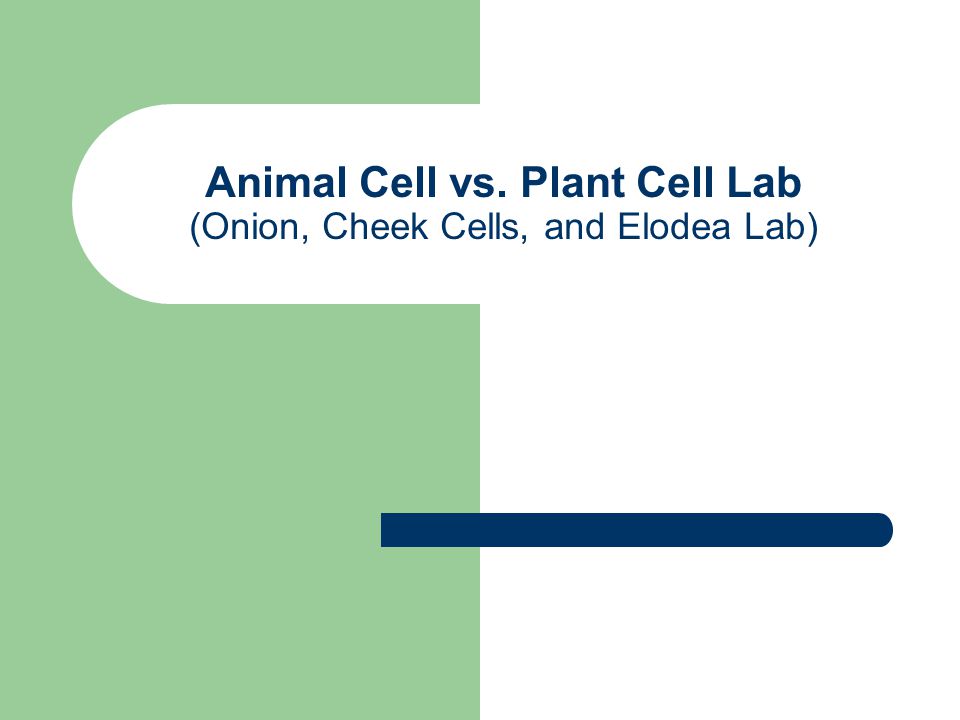 Animal Cell vs. Plant Cell Lab
(Onion, Cheek Cells, and Elodea Lab)